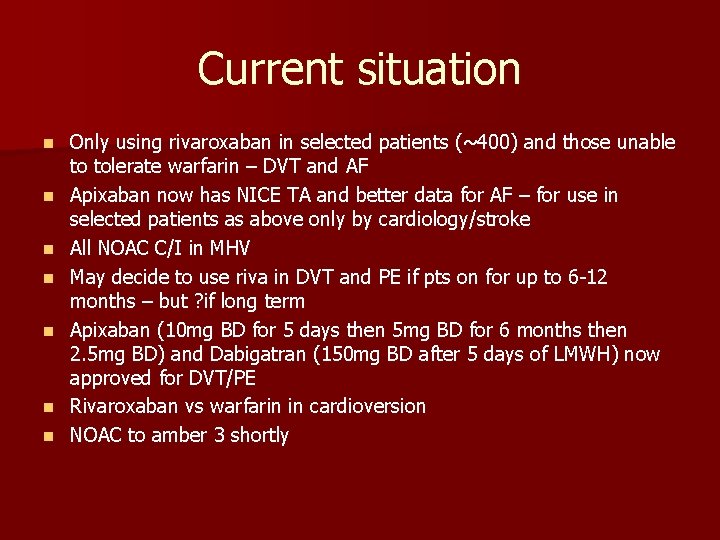 Current situation

- Only using rivaroxaban in selected patients (~400) and those unable to tolerate warfarin – DVT and AF
- Apixaban now has NICE TA and better data for AF – for use in selected patients as above only by cardiology/stroke
- All NOAC C/I in MHV
- May decide to use riva in DVT and PE if pts on for up to 6-12 months – but ?if long term
- Apixaban (10mg BD for 5 days then 5mg BD for 6 months then 2.5mg BD) and Dabigatran (150mg BD after 5 days of LMWH) now approved for DVT/PE
- Rivaroxaban vs warfarin in cardioversion
- NOAC to amber 3 shortly